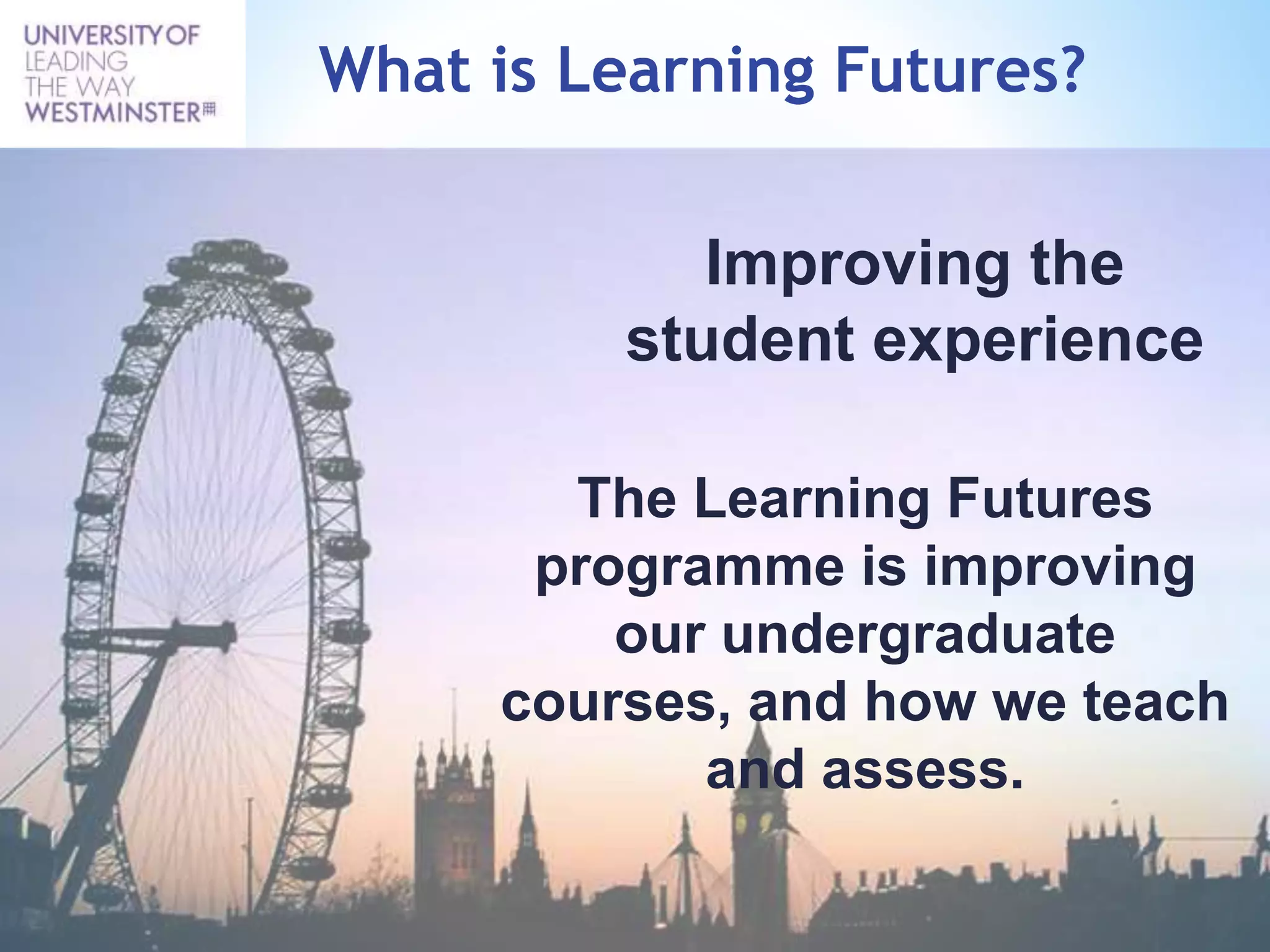 UNIVERSITY OF
LEADING
THE WAY
WESTMINSTER

What is Learning Futures?

Improving the student experience

The Learning Futures programme is improving our undergraduate courses, and how we teach and assess.